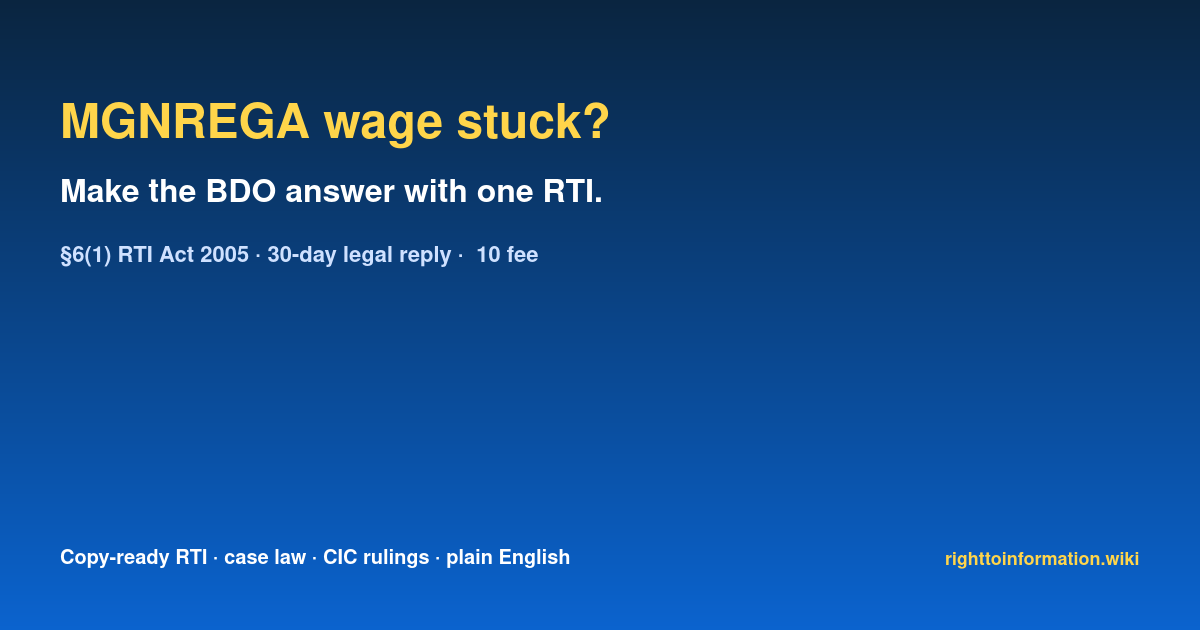 MGNREGA wage stuck?

Make the BDO answer with one RTI.

§6(1) RTI Act 2005 · 30-day legal reply · 10 fee

Copy-ready RTI · case law · CIC rulings · plain English

righttoinformation.wiki